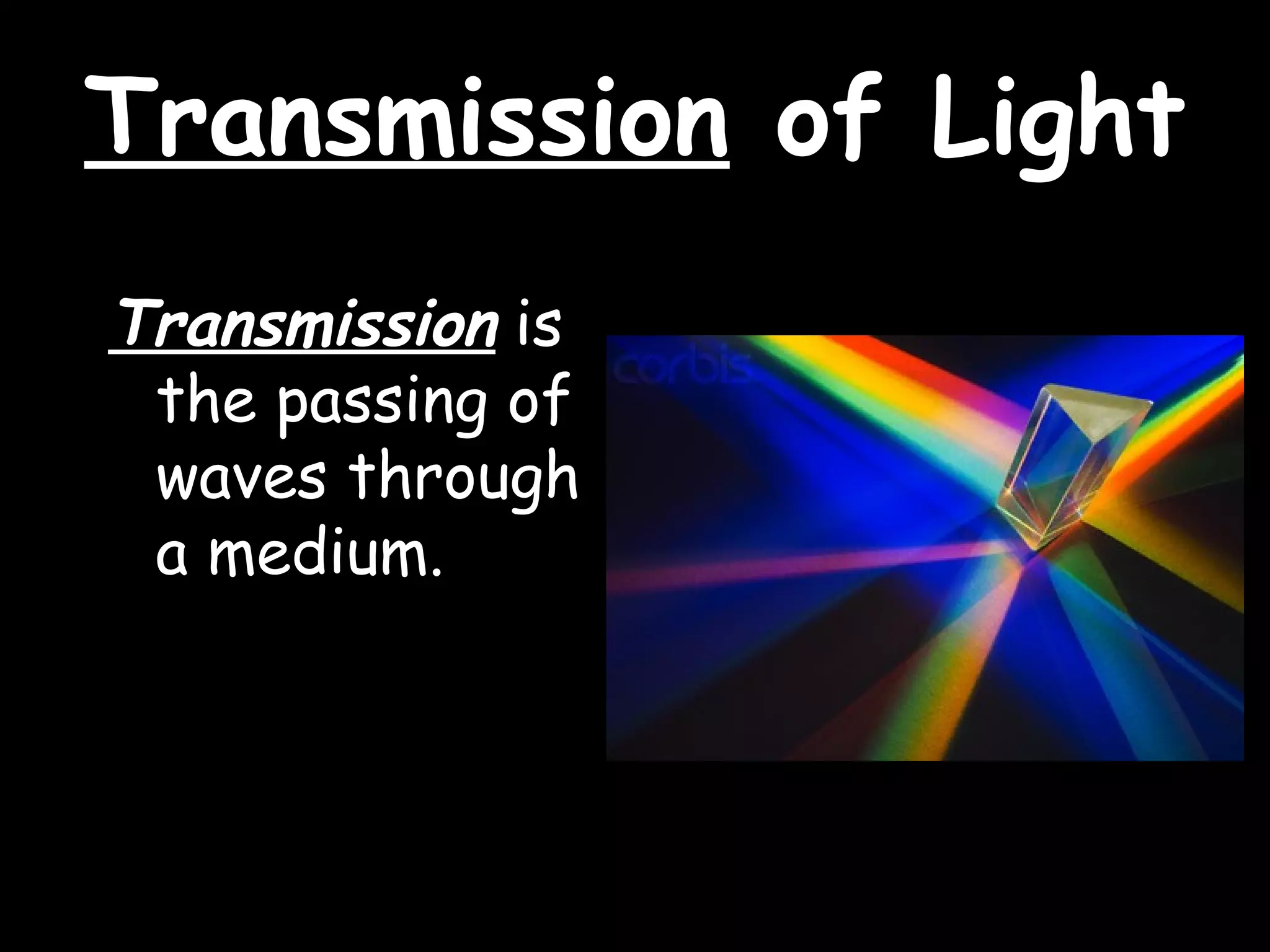 Transmission of Light

Transmission is the passing of waves through a medium.

corbis